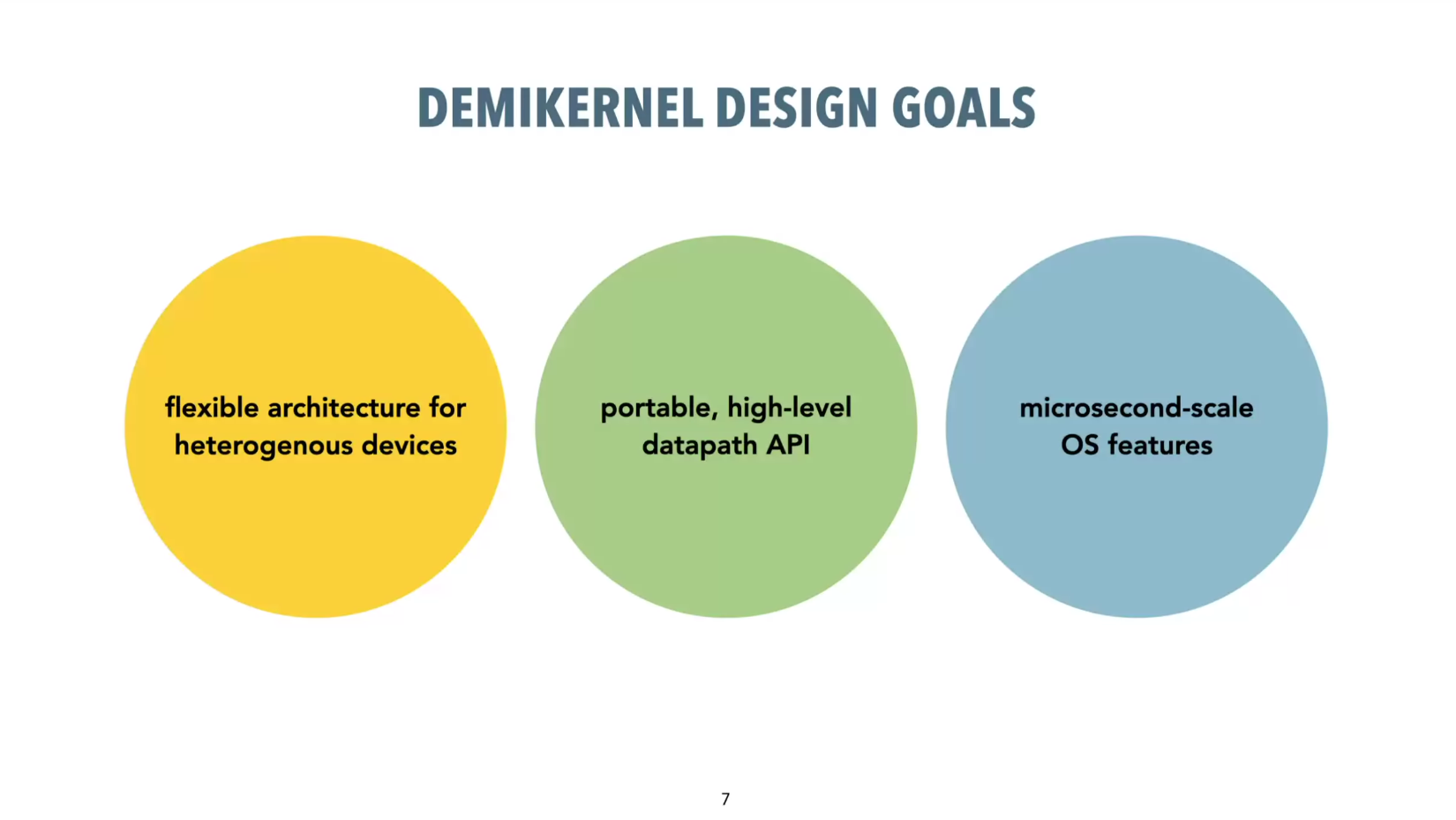 DEMIKERNEL DESIGN GOALS

flexible architecture for heterogenous devices

portable, high-level datapath API

microsecond-scale OS features

7